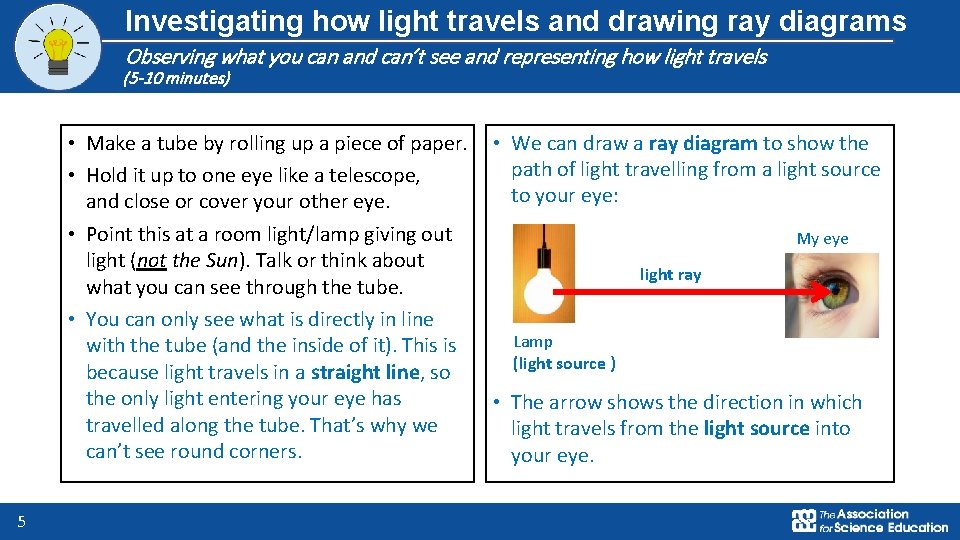 Investigating how light travels and drawing ray diagrams

Observing what you can and can't see and representing how light travels

(5-10 minutes)

• Make a tube by rolling up a piece of paper.
• Hold it up to one eye like a telescope, and close or cover your other eye.
• Point this at a room light/lamp giving out light (not the Sun). Talk or think about what you can see through the tube.
• You can only see what is directly in line with the tube (and the inside of it). This is because light travels in a straight line, so the only light entering your eye has travelled along the tube. That's why we can't see round corners.

• We can draw a ray diagram to show the path of light travelling from a light source to your eye:

My eye

light ray

Lamp
(light source )

• The arrow shows the direction in which light travels from the light source into your eye.

5

The Association for Science Education